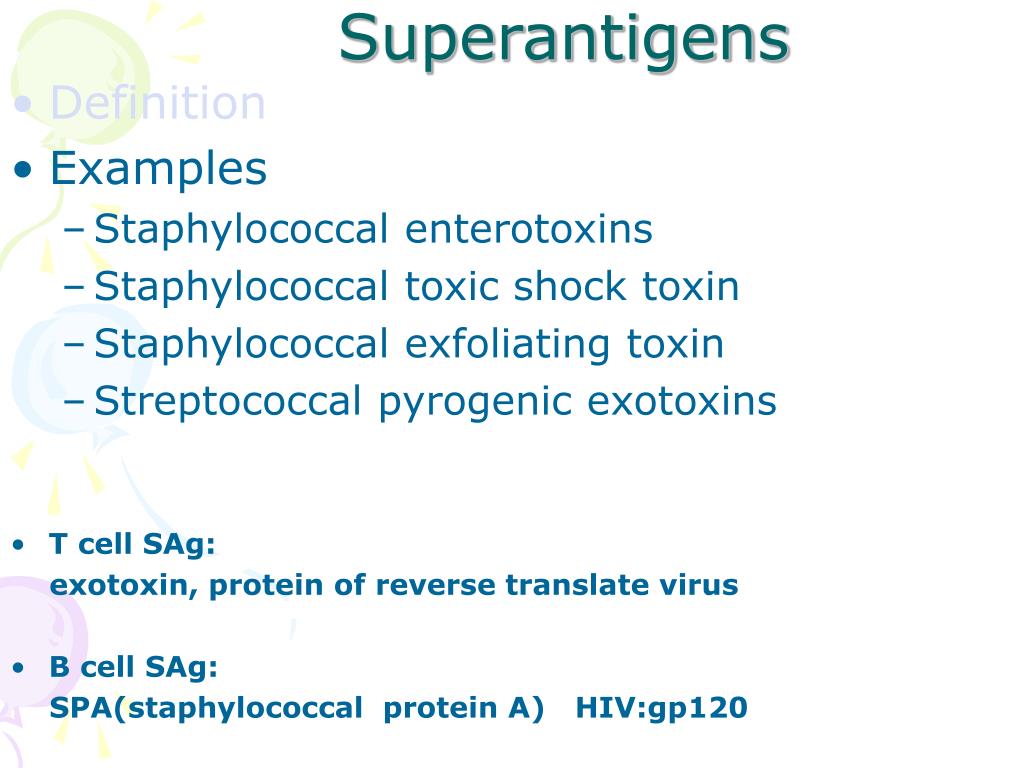 Superantigens

• Definition
• Examples
– Staphylococcal enterotoxins
– Staphylococcal toxic shock toxin
– Staphylococcal exfoliating toxin
– Streptococcal pyrogenic exotoxins

• T cell SAg:
exotoxin, protein of reverse translate virus

• B cell SAg:
SPA(staphylococcal protein A) HIV:gp120